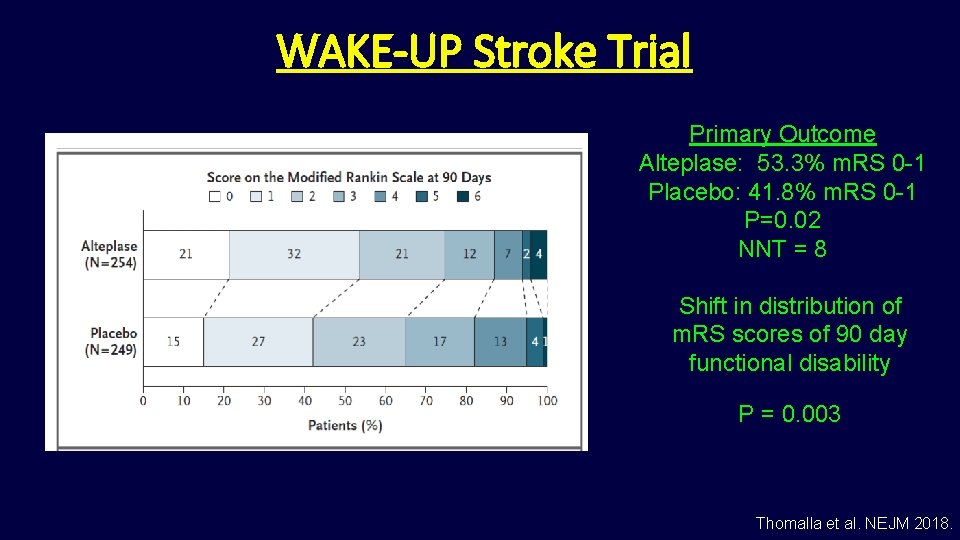 WAKE-UP Stroke Trial

Score on the Modified Rankin Scale at 90 Days
0 1 2 3 4 5 6

Alteplase (N=254) 21 32 21 12 7 2 4

Placebo (N=249) 15 27 23 17 13 4 1

0 10 20 30 40 50 60 70 80 90 100
Patients (%)

Primary Outcome
Alteplase: 53.3% mRS 0-1
Placebo: 41.8% mRS 0-1
P=0.02
NNT = 8

Shift in distribution of mRS scores of 90 day functional disability

P = 0.003

Thomalla et al. NEJM 2018.